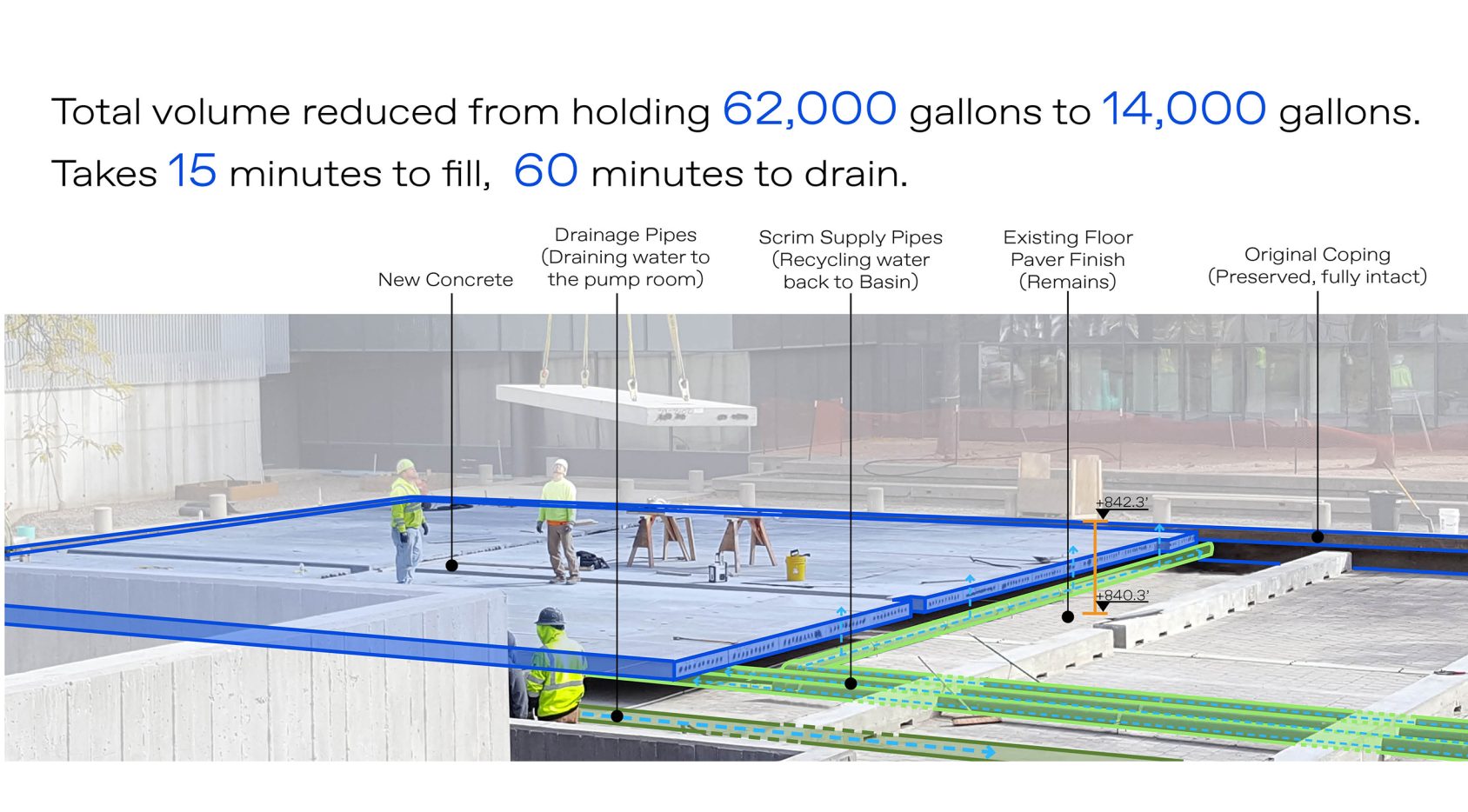 Total volume reduced from holding 62,000 gallons to 14,000 gallons.

Takes 15 minutes to fill, 60 minutes to drain.

New Concrete

Drainage Pipes (Draining water to the pump room)

Scrim Supply Pipes (Recycling water back to Basin)

Existing Floor Paver Finish (Remains)

Original Coping (Preserved, fully intact)

+842.3'

+840.3'